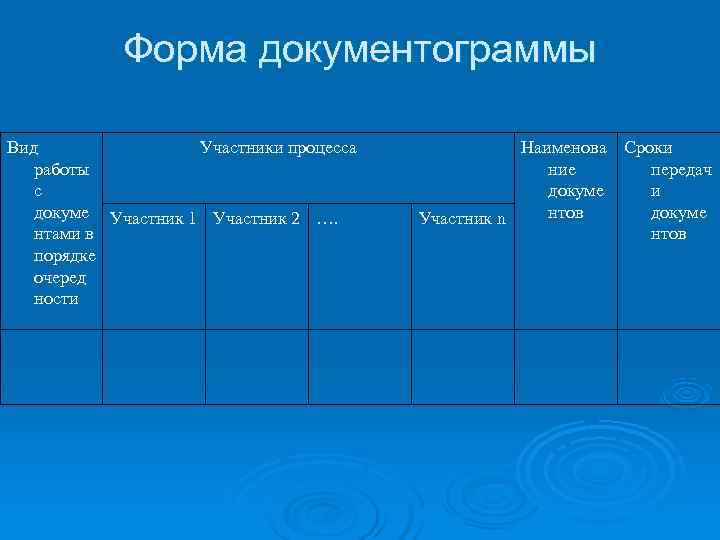 Форма документограммы

| Вид работы с документами в порядке очередности | Участники процесса | | | | Наименование документов | Сроки передачи документов |
|---|---|---|---|---|---|---|
| | Участник 1 | Участник 2 | …. | Участник n | | |
| | | | | | | |